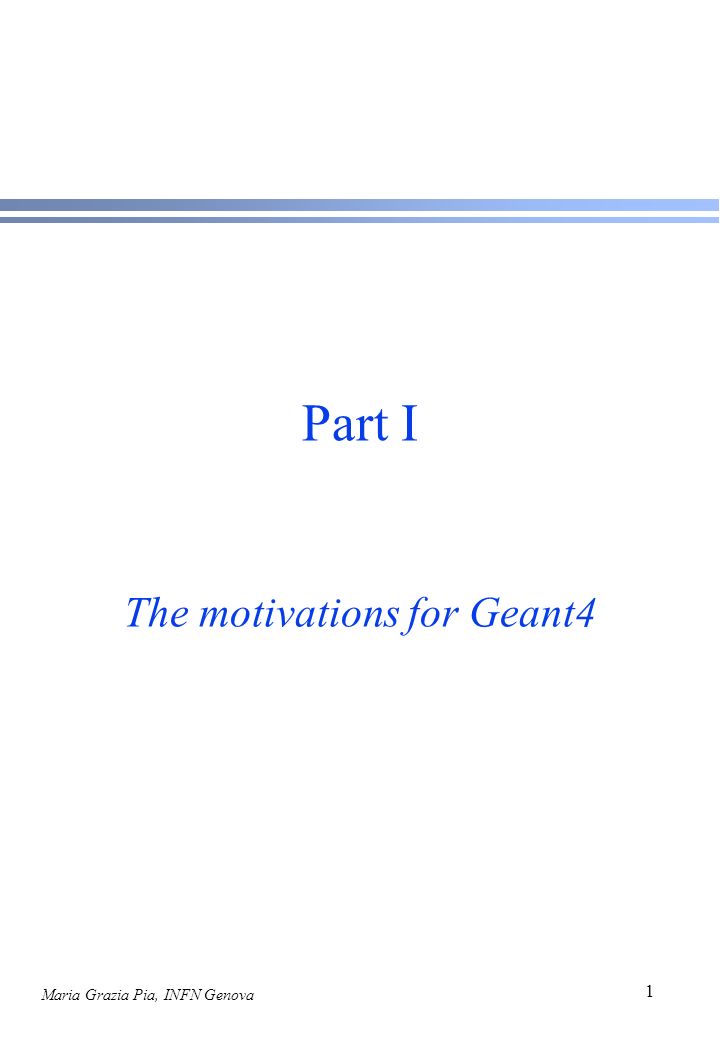 Part I

The motivations for Geant4

Maria Grazia Pia, INFN Genova

1